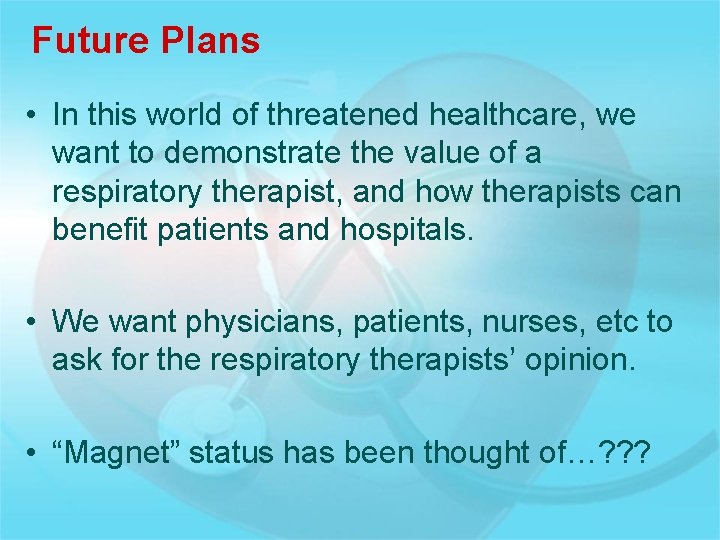 Future Plans

• In this world of threatened healthcare, we want to demonstrate the value of a respiratory therapist, and how therapists can benefit patients and hospitals.

• We want physicians, patients, nurses, etc to ask for the respiratory therapists’ opinion.

• “Magnet” status has been thought of…???